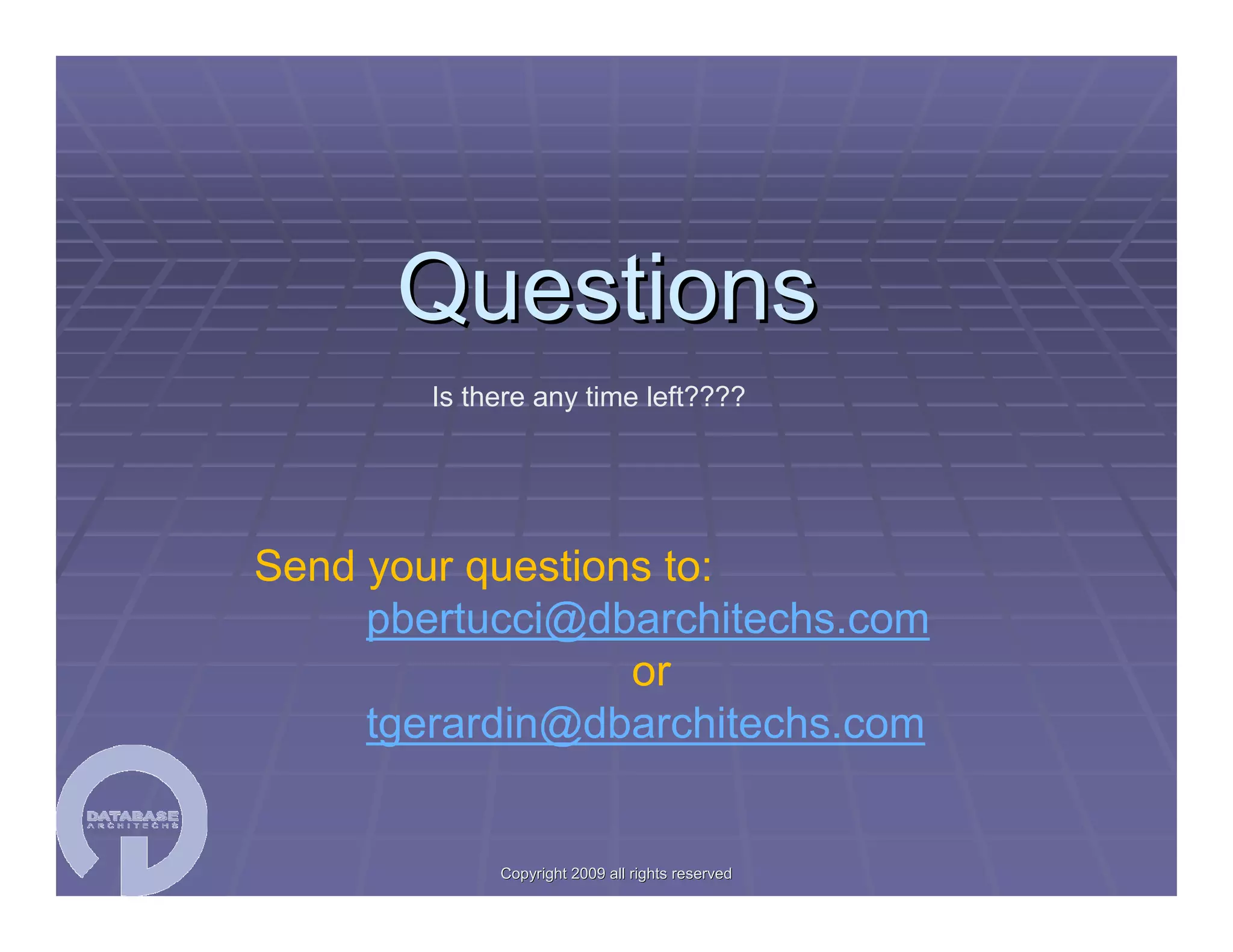 Questions

Is there any time left????

Send your questions to:
pbertucci@dbarchitechs.com
or
tgerardin@dbarchitechs.com

DATABASE
ARCHITECHS

Copyright 2009 all rights reserved